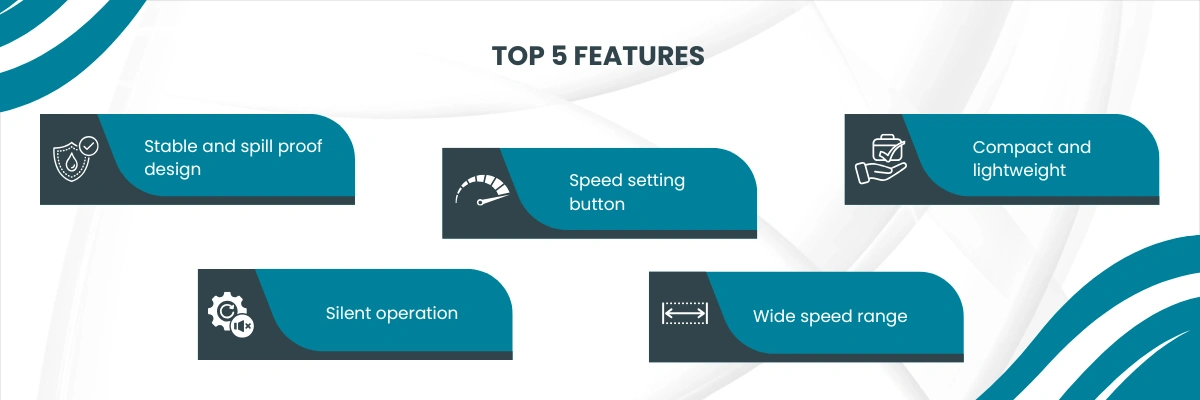 TOP 5 FEATURES

Stable and spill proof design

Speed setting button

Compact and lightweight

Silent operation

Wide speed range